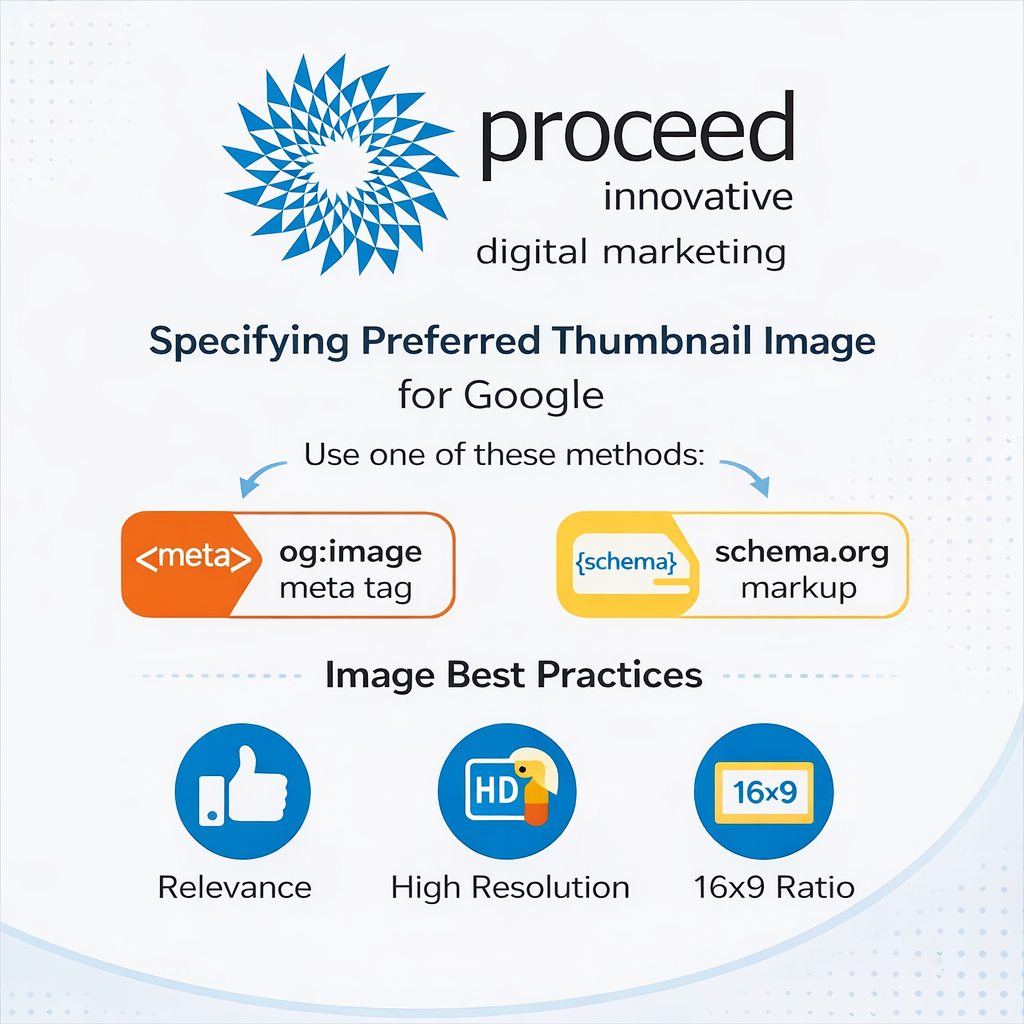 proceed
innovative
digital marketing

Specifying Preferred Thumbnail Image for Google

Use one of these methods:

<meta> og:image meta tag

{schema} schema.org markup

Image Best Practices

Relevance

HD

High Resolution

16x9

16x9 Ratio